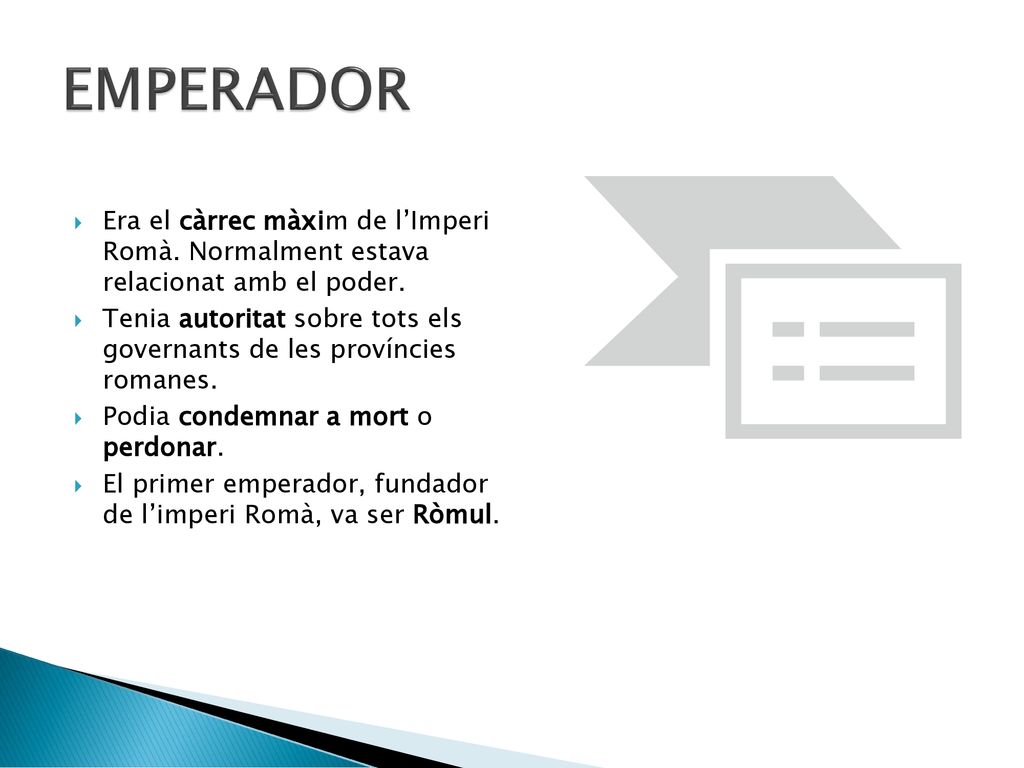 EMPERADOR

Era el càrrec màxim de l'Imperi Romà. Normalment estava relacionat amb el poder.

Tenia autoritat sobre tots els governants de les províncies romanes.

Podia condemnar a mort o perdonar.

El primer emperador, fundador de l'imperi Romà, va ser Ròmul.